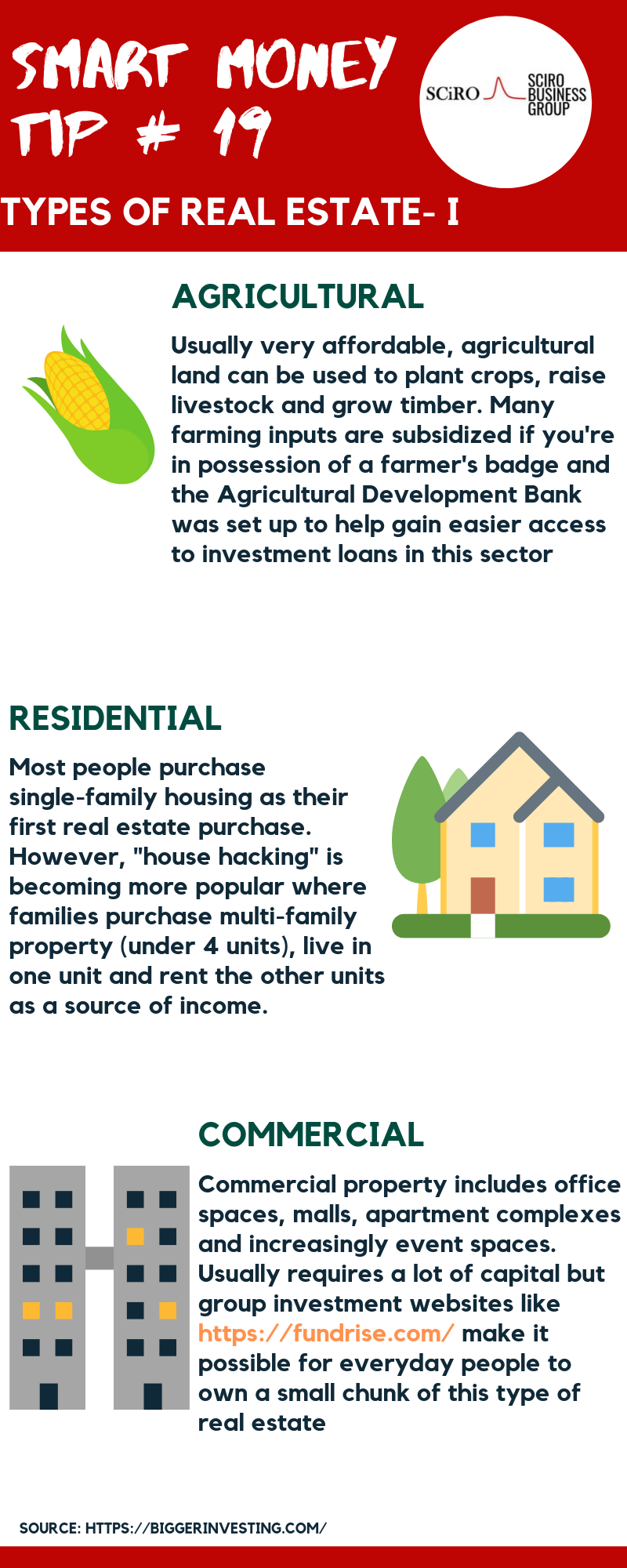 SMART MONEY TIP # 19

SCiRO SCIRO BUSINESS GROUP

TYPES OF REAL ESTATE- I

AGRICULTURAL

Usually very affordable, agricultural land can be used to plant crops, raise livestock and grow timber. Many farming inputs are subsidized if you're in possession of a farmer's badge and the Agricultural Development Bank was set up to help gain easier access to investment loans in this sector

RESIDENTIAL

Most people purchase single-family housing as their first real estate purchase. However, "house hacking" is becoming more popular where families purchase multi-family property (under 4 units), live in one unit and rent the other units as a source of income.

COMMERCIAL

Commercial property includes office spaces, malls, apartment complexes and increasingly event spaces. Usually requires a lot of capital but group investment websites like https://fundrise.com/ make it possible for everyday people to own a small chunk of this type of real estate

SOURCE: HTTPS://BIGGERINVESTING.COM/